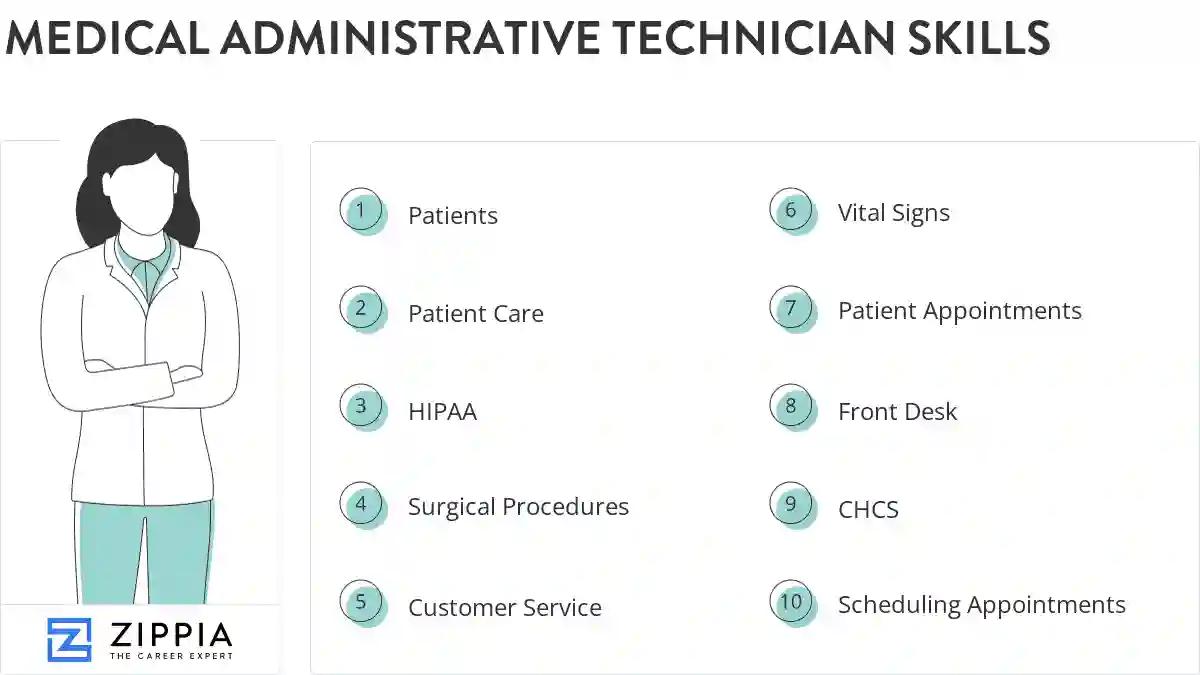 MEDICAL ADMINISTRATIVE TECHNICIAN SKILLS

1 Patients

2 Patient Care

3 HIPAA

4 Surgical Procedures

5 Customer Service

6 Vital Signs

7 Patient Appointments

8 Front Desk

9 CHCS

10 Scheduling Appointments

ZIPPIA
THE CAREER EXPERT